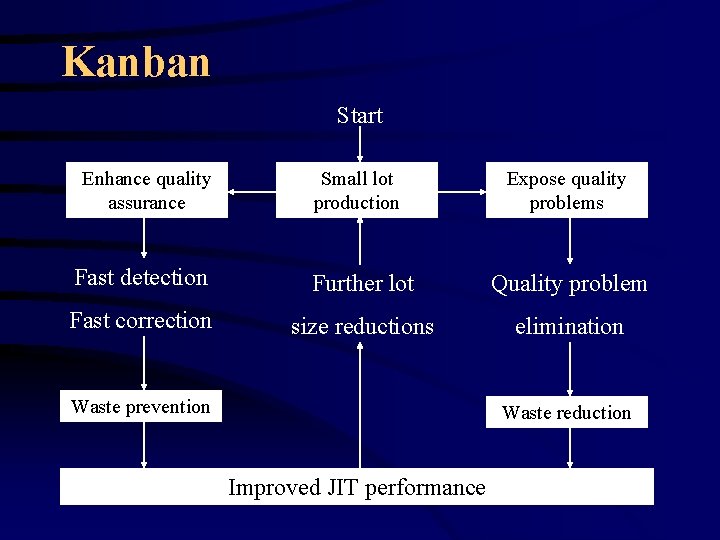 Kanban

Start

Enhance quality assurance

Small lot production

Expose quality problems

Fast detection

Fast correction

Further lot size reductions

Quality problem elimination

Waste prevention

Waste reduction

Improved JIT performance